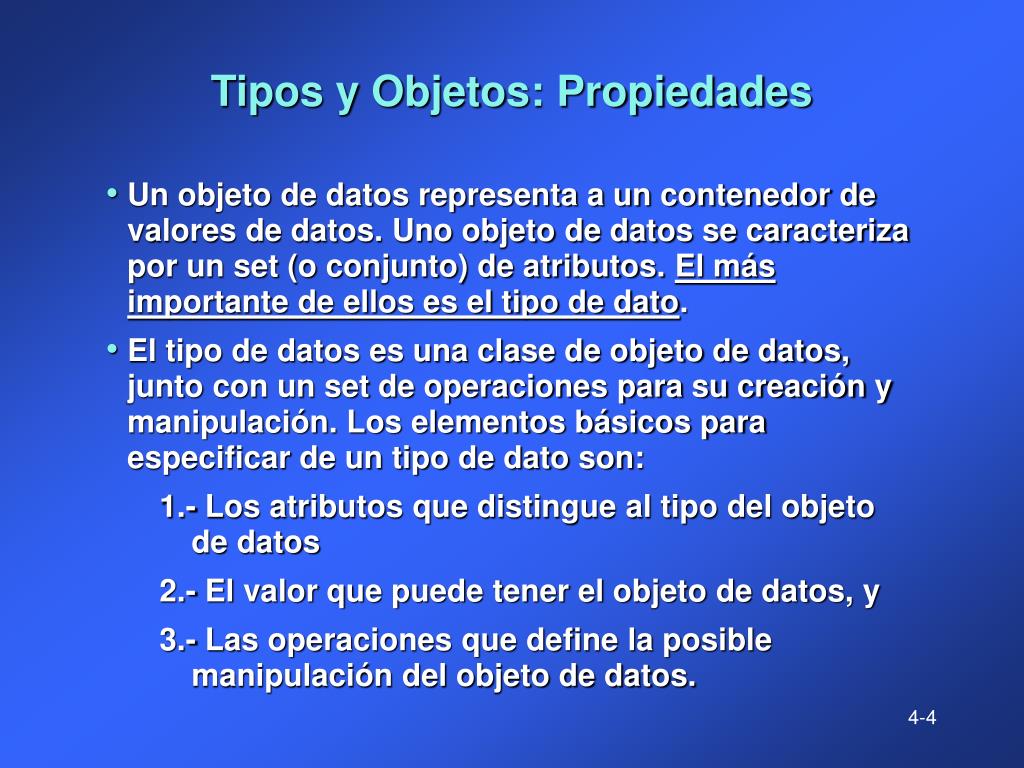 Tipos y Objetos: Propiedades

• Un objeto de datos representa a un contenedor de valores de datos. Uno objeto de datos se caracteriza por un set (o conjunto) de atributos. El más importante de ellos es el tipo de dato.

• El tipo de datos es una clase de objeto de datos, junto con un set de operaciones para su creación y manipulación. Los elementos básicos para especificar de un tipo de dato son:

1.- Los atributos que distingue al tipo del objeto de datos

2.- El valor que puede tener el objeto de datos, y

3.- Las operaciones que define la posible manipulación del objeto de datos.

4-4